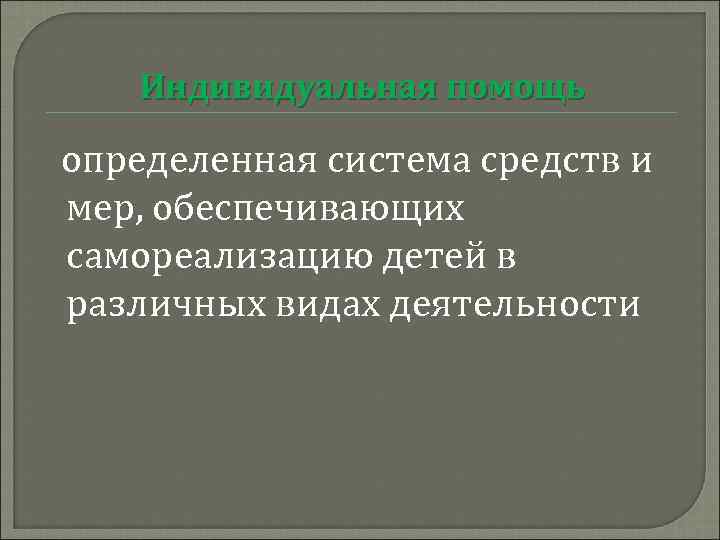 Индивидуальная помощь

определенная система средств и мер, обеспечивающих самореализацию детей в различных видах деятельности